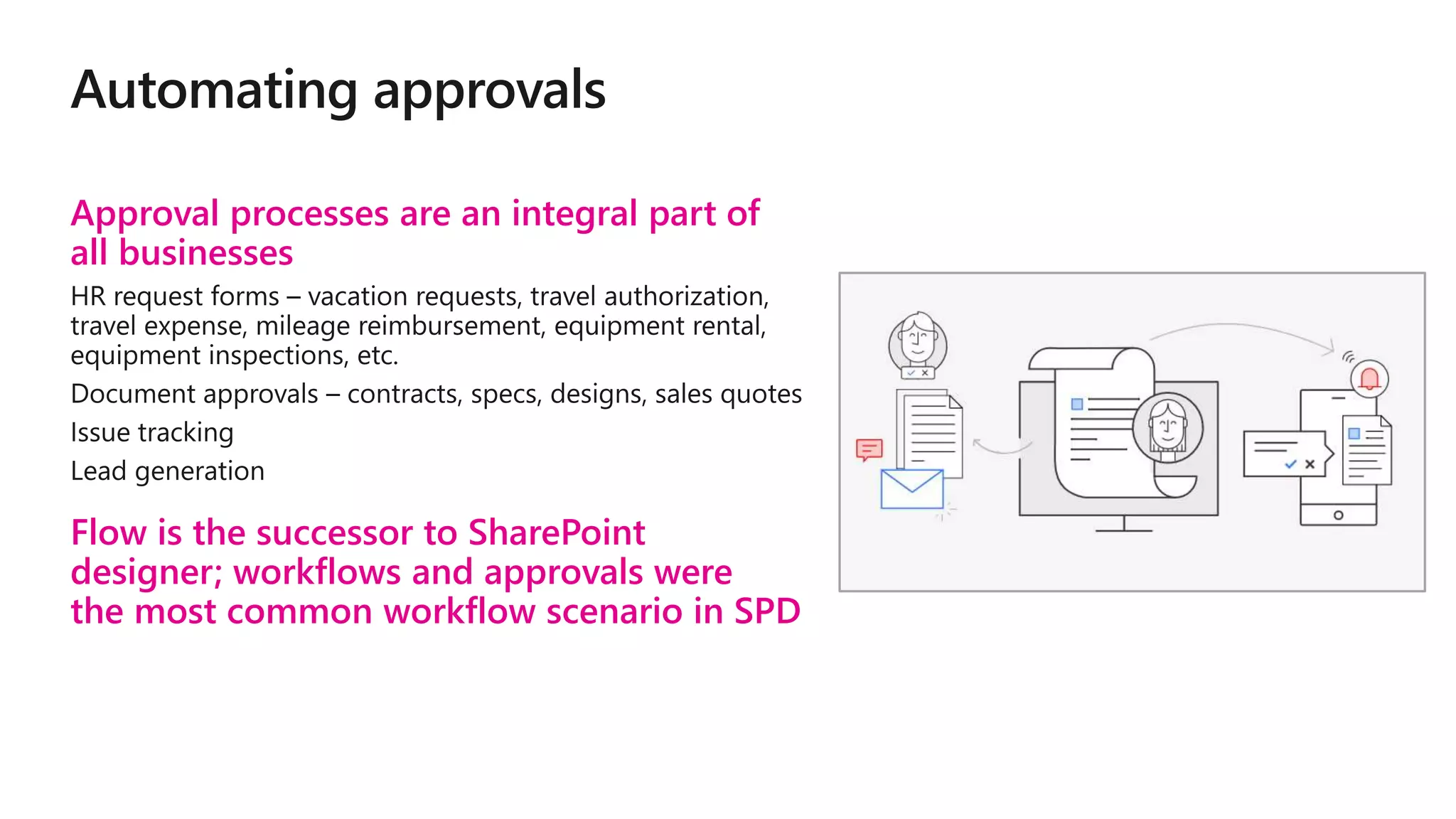 Automating approvals

Approval processes are an integral part of all businesses

HR request forms – vacation requests, travel authorization, travel expense, mileage reimbursement, equipment rental, equipment inspections, etc.

Document approvals – contracts, specs, designs, sales quotes

Issue tracking

Lead generation

Flow is the successor to SharePoint designer; workflows and approvals were the most common workflow scenario in SPD